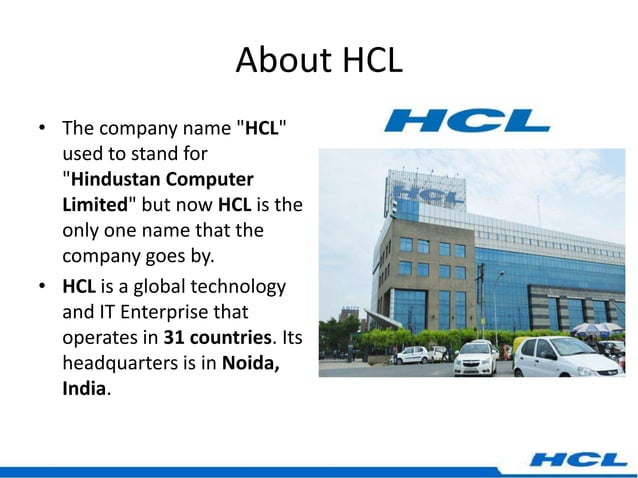 About HCL

• The company name "HCL" used to stand for "Hindustan Computer Limited" but now HCL is the only one name that the company goes by.

• HCL is a global technology and IT Enterprise that operates in 31 countries. Its headquarters is in Noida, India.

HCL

HCL

HCL